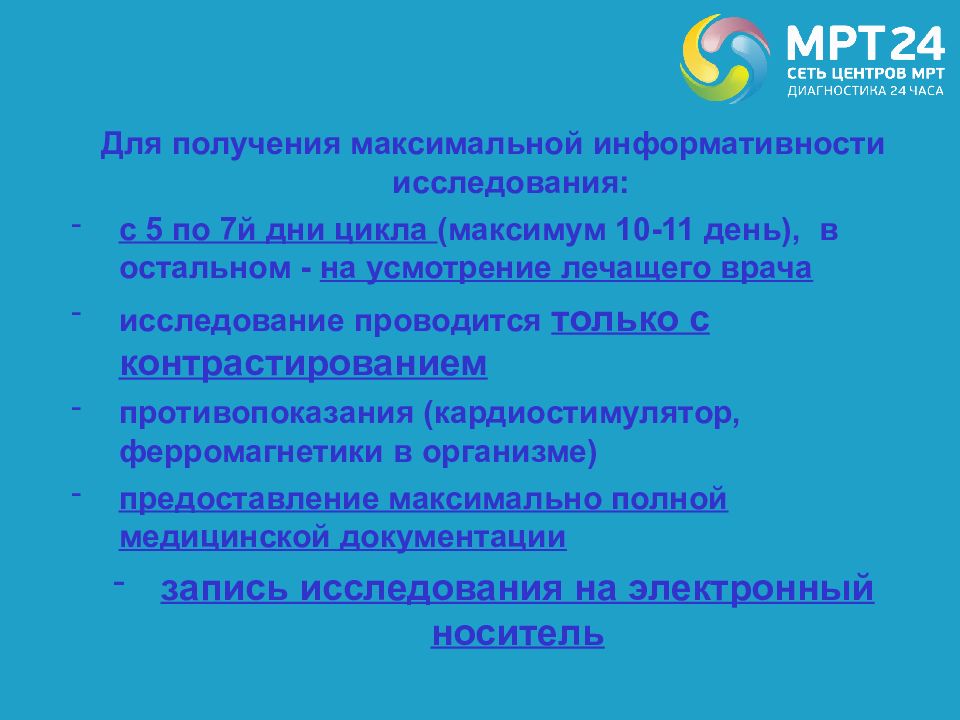 МРТ24
СЕТЬ ЦЕНТРОВ МРТ
ДИАГНОСТИКА 24 ЧАСА

Для получения максимальной информативности исследования:

- с 5 по 7й дни цикла (максимум 10-11 день), в остальном - на усмотрение лечащего врача
- исследование проводится только с контрастированием
- противопоказания (кардиостимулятор, ферромагнетики в организме)
- предоставление максимально полной медицинской документации
- запись исследования на электронный носитель